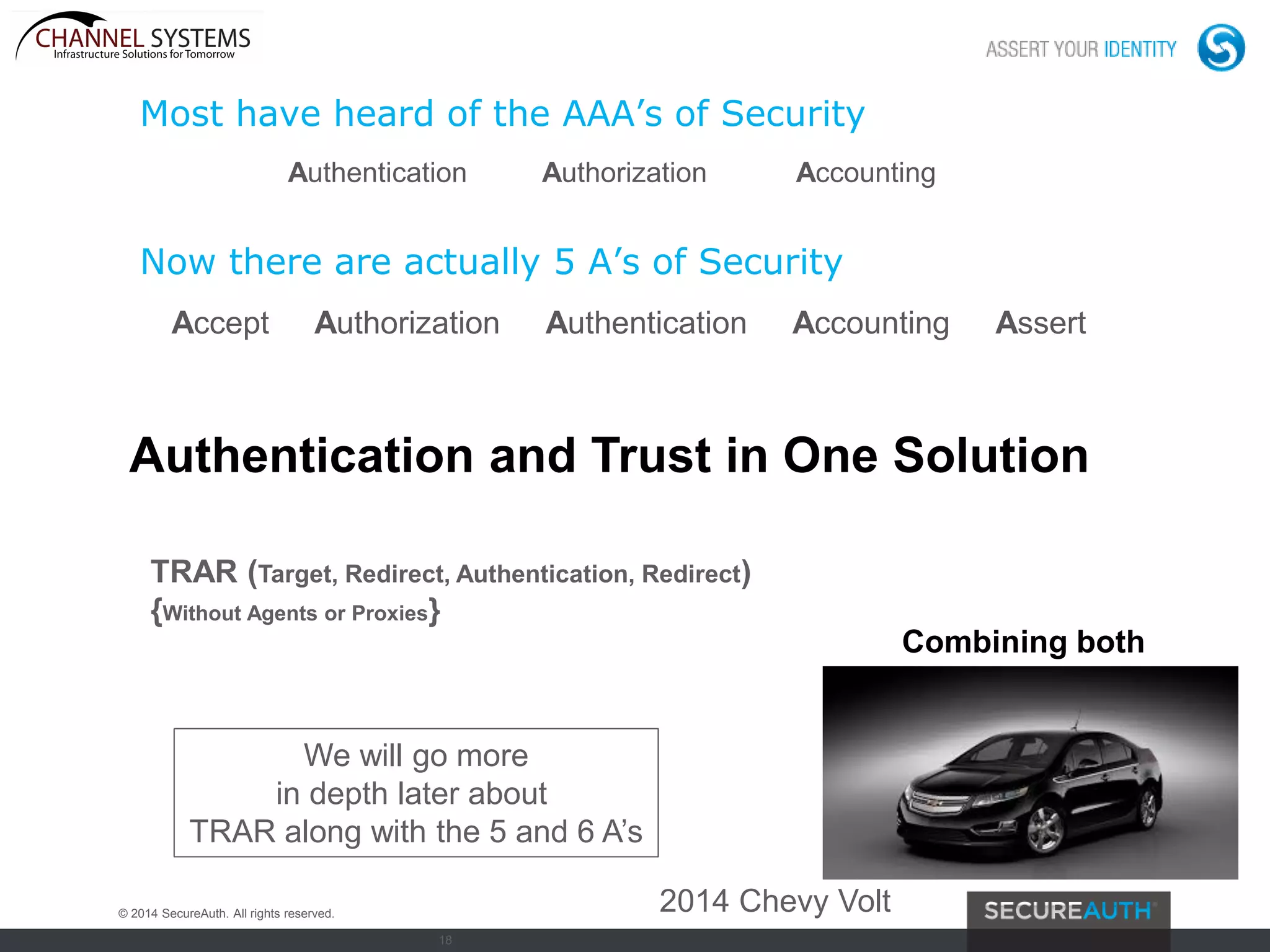 CHANNEL SYSTEMS
Infrastructure Solutions for Tomorrow

ASSERT YOUR IDENTITY

Most have heard of the AAA's of Security

Authentication Authorization Accounting

Now there are actually 5 A's of Security

Accept Authorization Authentication Accounting Assert

Authentication and Trust in One Solution

TRAR (Target, Redirect, Authentication, Redirect)
{Without Agents or Proxies}

Combining both

We will go more in depth later about TRAR along with the 5 and 6 A's

2014 Chevy Volt

© 2014 SecureAuth. All rights reserved.

SECUREAUTH

18